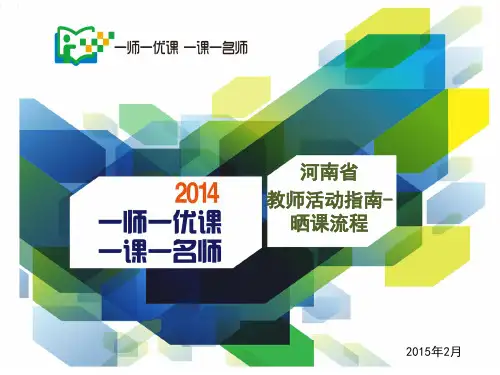 一师一优课 一课一名师

2014
一师一优课
一课一名师

河南省
教师活动指南-
晒课流程

2015年2月